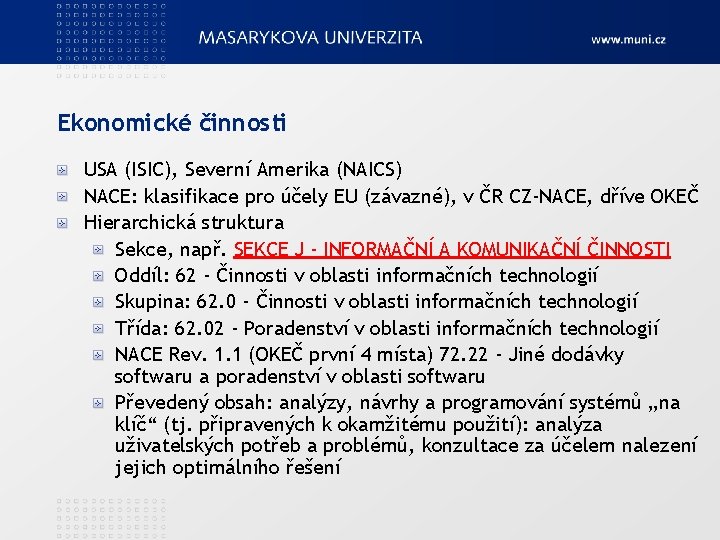 MASARYKOVA UNIVERZITA

www.muni.cz

Ekonomické činnosti

USA (ISIC), Severní Amerika (NAICS)

NACE: klasifikace pro účely EU (závazné), v ČR CZ-NACE, dříve OKEČ

Hierarchická struktura

Sekce, např. SEKCE J - INFORMAČNÍ A KOMUNIKAČNÍ ČINNOSTI

Oddíl: 62 - Činnosti v oblasti informačních technologií

Skupina: 62.0 - Činnosti v oblasti informačních technologií

Třída: 62.02 - Poradenství v oblasti informačních technologií

NACE Rev. 1.1 (OKEČ první 4 místa) 72.22 - Jiné dodávky softwaru a poradenství v oblasti softwaru

Převedený obsah: analýzy, návrhy a programování systémů „na klíč“ (tj. připravených k okamžitému použití): analýza uživatelských potřeb a problémů, konzultace za účelem nalezení jejich optimálního řešení